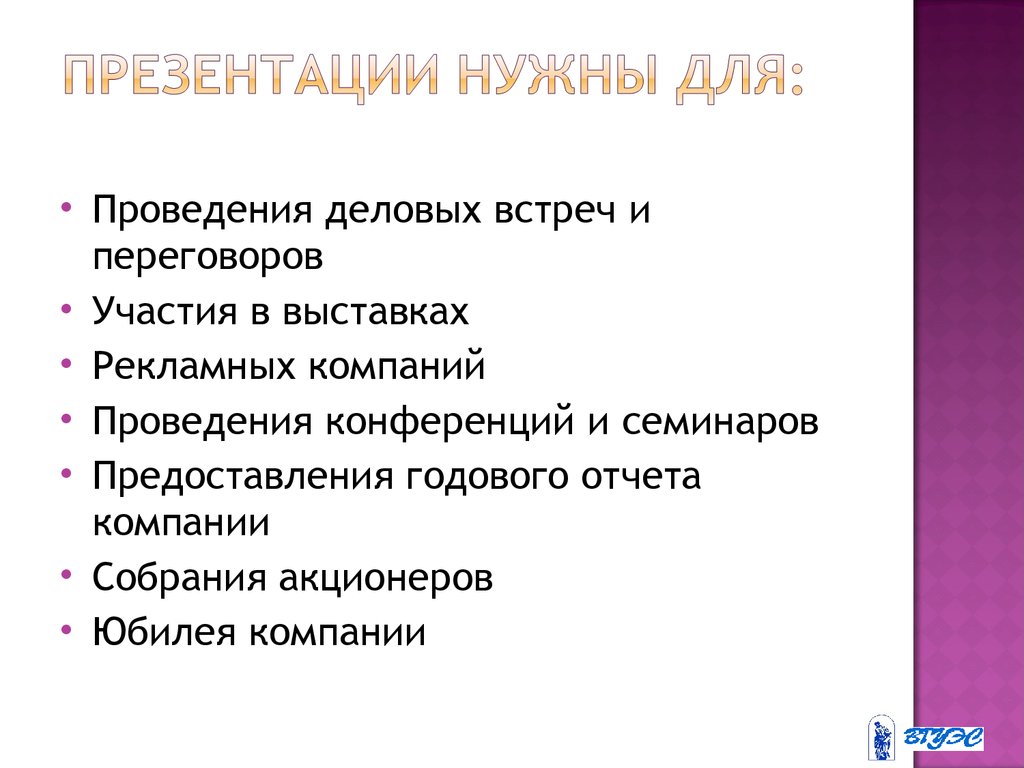 ПРЕЗЕНТАЦИИ НУЖНЫ ДЛЯ:

• Проведения деловых встреч и переговоров
• Участия в выставках
• Рекламных компаний
• Проведения конференций и семинаров
• Предоставления годового отчета компании
• Собрания акционеров
• Юбилея компании

ВГУЭС